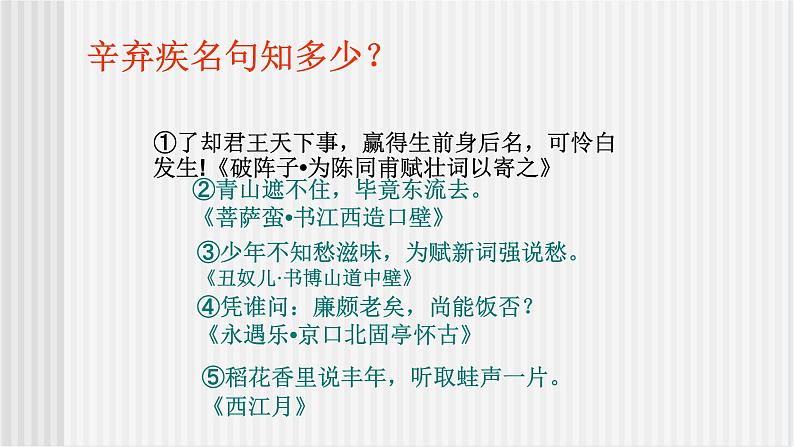 辛弃疾名句知多少？

①了却君王天下事，赢得生前身后名，可怜白发生!《破阵子•为陈同甫赋壮词以寄之》

②青山遮不住，毕竟东流去。
《菩萨蛮•书江西造口壁》

③少年不知愁滋味，为赋新词强说愁。
《丑奴儿·书博山道中壁》

④凭谁问：廉颇老矣，尚能饭否？
《永遇乐•京口北固亭怀古》

⑤稻花香里说丰年，听取蛙声一片。
《西江月》